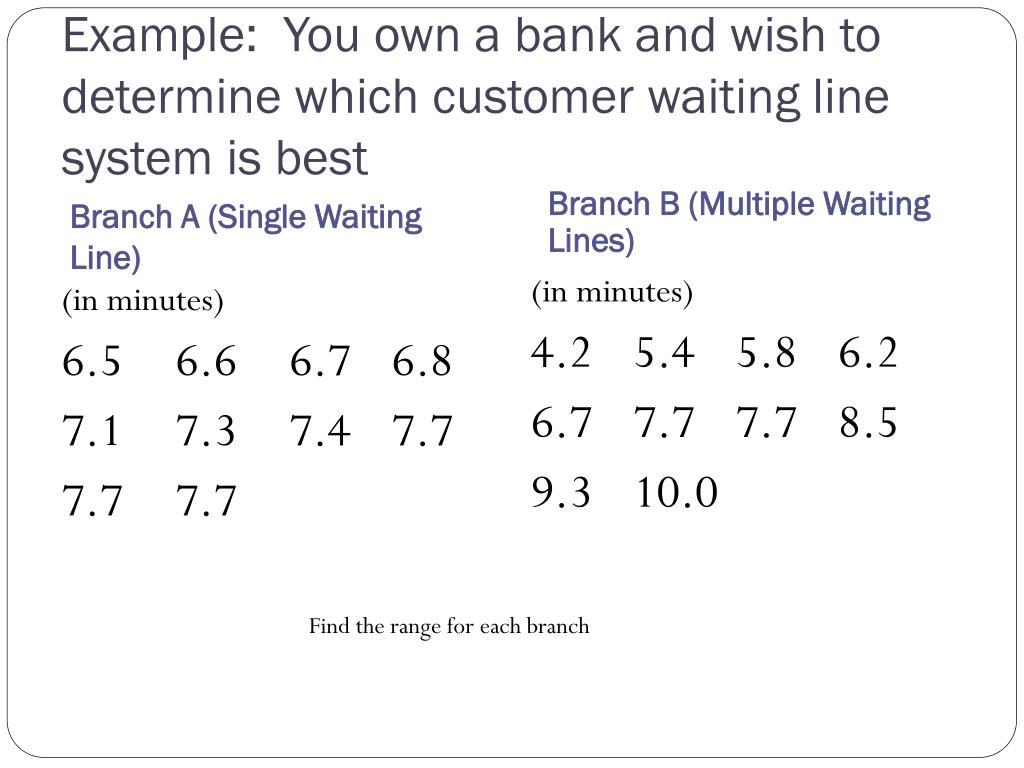 Example: You own a bank and wish to determine which customer waiting line system is best

Branch A (Single Waiting Line)

(in minutes)

6.5 6.6 6.7 6.8

7.1 7.3 7.4 7.7

7.7 7.7

Branch B (Multiple Waiting Lines)

(in minutes)

4.2 5.4 5.8 6.2

6.7 7.7 7.7 8.5

9.3 10.0

Find the range for each branch